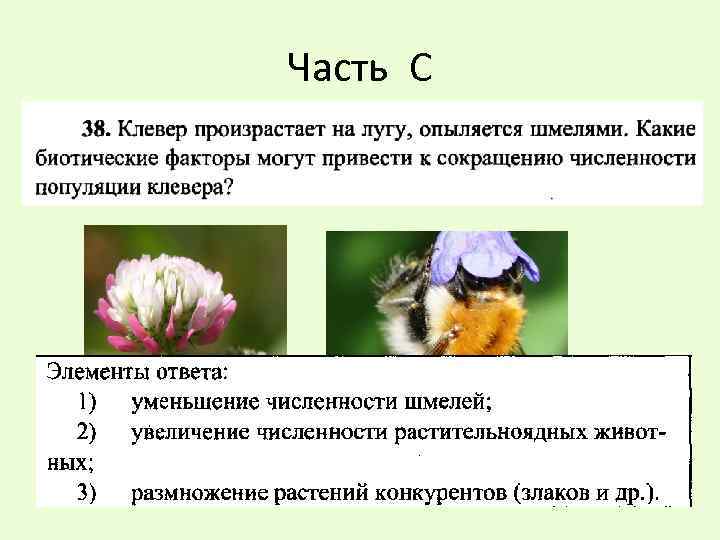 Часть С

38. Клевер произрастает на лугу, опыляется шмелями. Какие биотические факторы могут привести к сокращению численности популяции клевера?

Элементы ответа:
1) уменьшение численности шмелей;
2) увеличение численности растительноядных животных;
3) размножение растений конкурентов (злаков и др.).